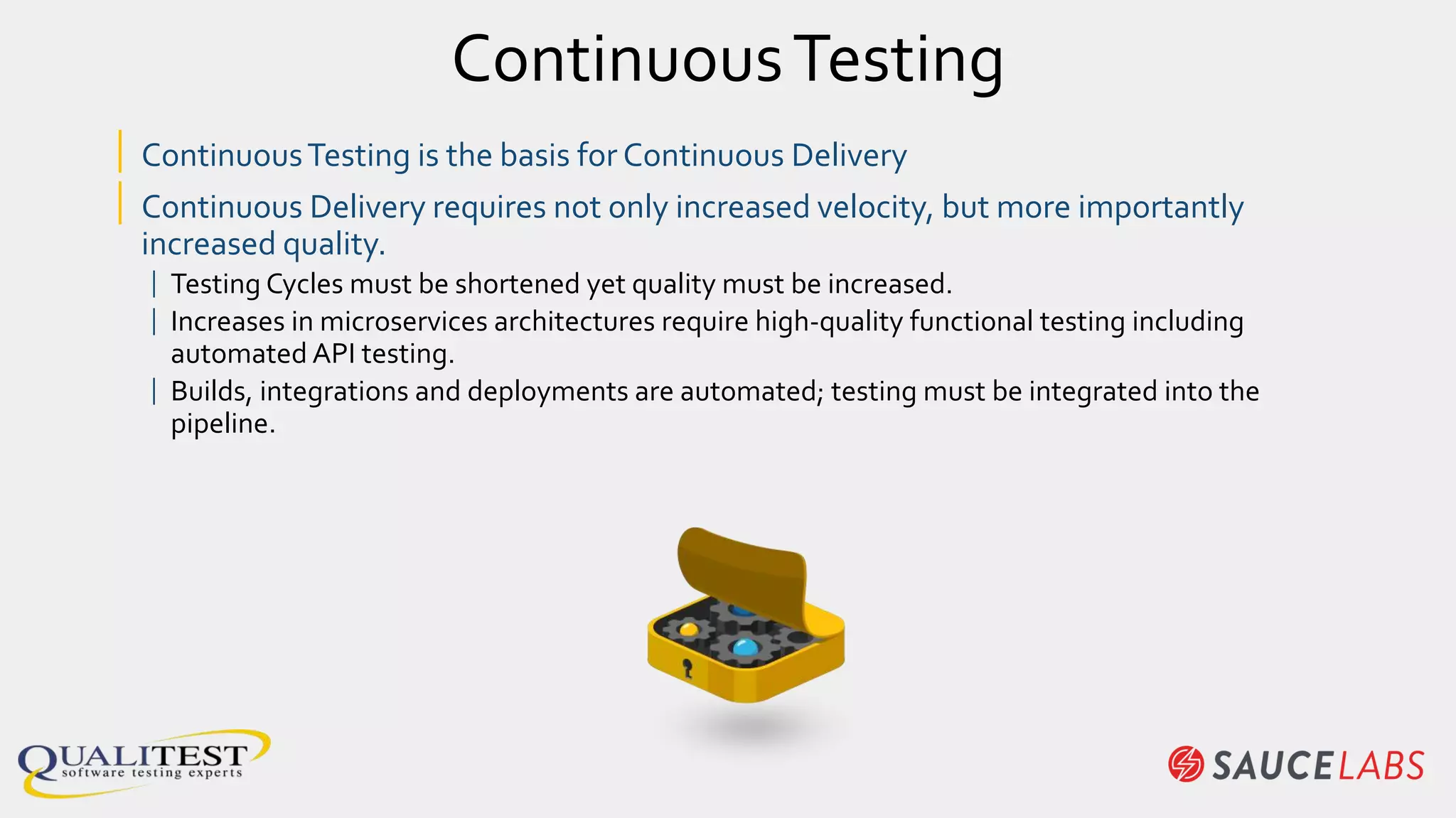 Continuous Testing

Continuous Testing is the basis for Continuous Delivery

Continuous Delivery requires not only increased velocity, but more importantly increased quality.

Testing Cycles must be shortened yet quality must be increased.

Increases in microservices architectures require high-quality functional testing including automated API testing.

Builds, integrations and deployments are automated; testing must be integrated into the pipeline.

QUALITEST
software testing experts

SAUCELABS